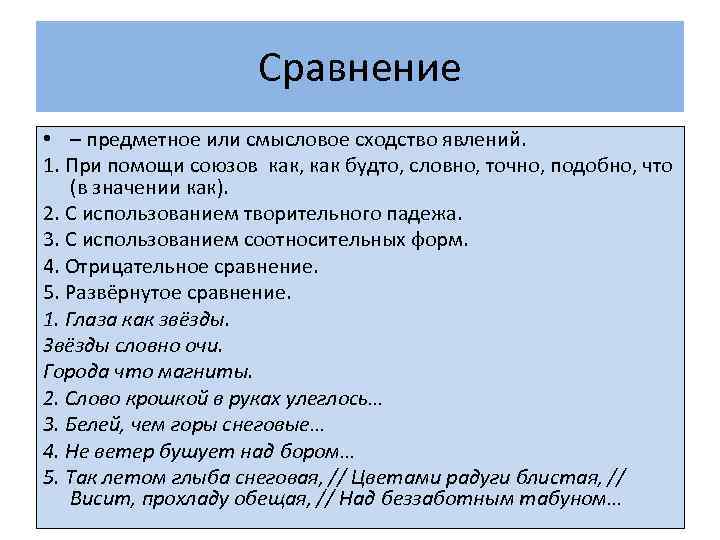 Сравнение

• – предметное или смысловое сходство явлений.

1. При помощи союзов как, как будто, словно, точно, подобно, что (в значении как).

2. С использованием творительного падежа.

3. С использованием соотносительных форм.

4. Отрицательное сравнение.

5. Развёрнутое сравнение.

1. Глаза как звёзды.

Звёзды словно очи.

Города что магниты.

2. Слово крошкой в руках улеглось...

3. Белей, чем горы снеговые...

4. Не ветер бушует над бором...

5. Так летом глыба снеговая, // Цветами радуги блистая, // Висит, прохладу обещая, // Над беззаботным табуном...